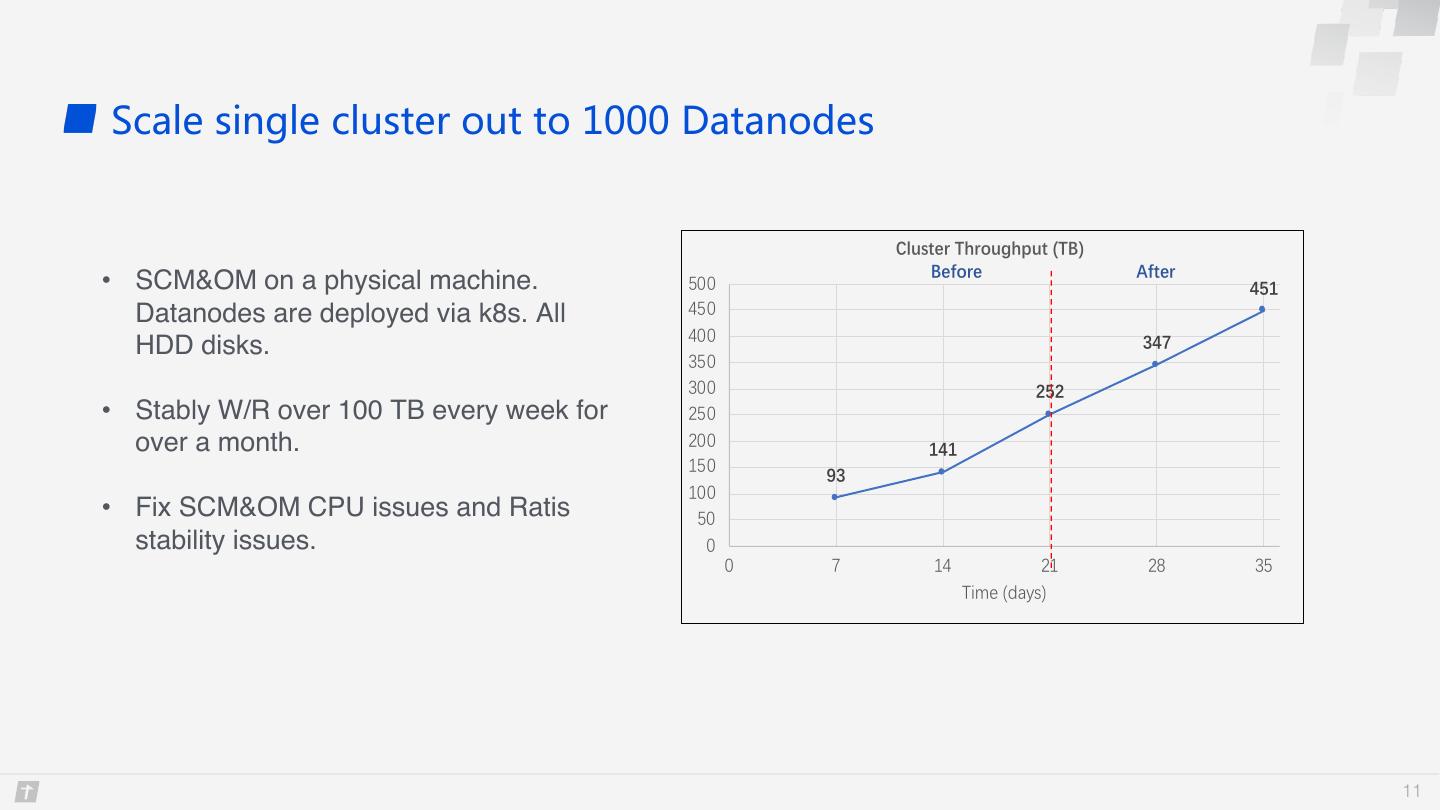 Scale single cluster out to 1000 Datanodes

• SCM&OM on a physical machine. Datanodes are deployed via k8s. All HDD disks.

• Stably W/R over 100 TB every week for over a month.

• Fix SCM&OM CPU issues and Ratis stability issues.

Cluster Throughput (TB)
Before
After
500
450
400
350
300
250
200
150
100
50
0
93
141
252
347
451
0
7
14
21
28
35
Time (days)

11